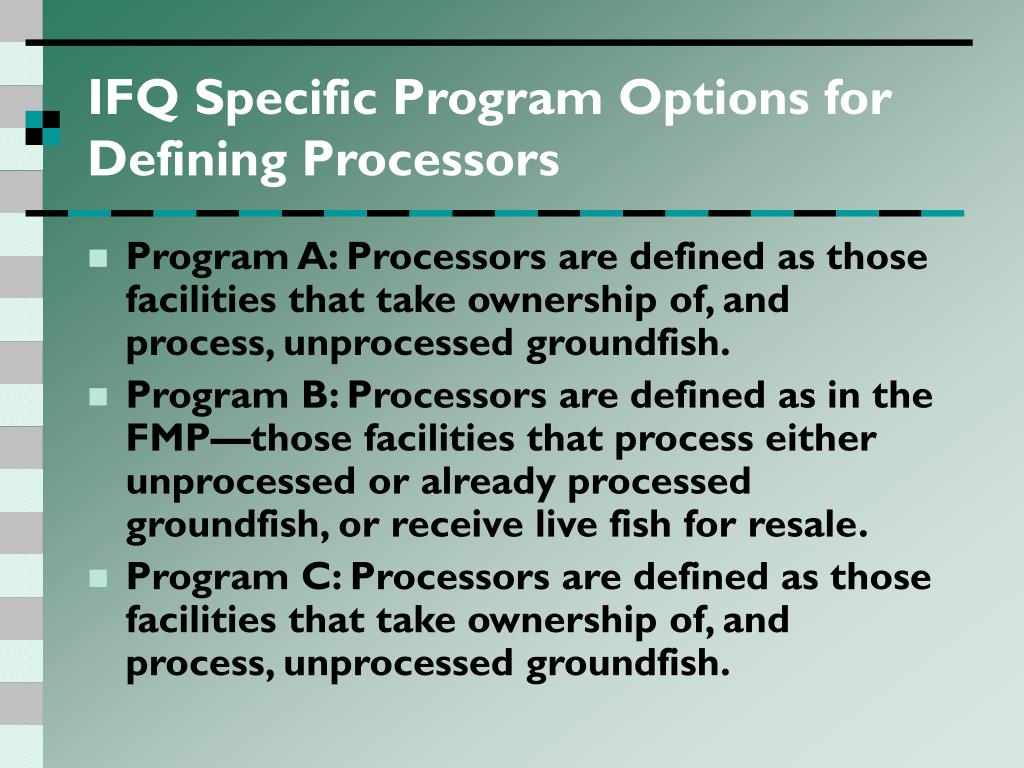 IFQ Specific Program Options for Defining Processors

Program A: Processors are defined as those facilities that take ownership of, and process, unprocessed groundfish.

Program B: Processors are defined as in the FMP—those facilities that process either unprocessed or already processed groundfish, or receive live fish for resale.

Program C: Processors are defined as those facilities that take ownership of, and process, unprocessed groundfish.